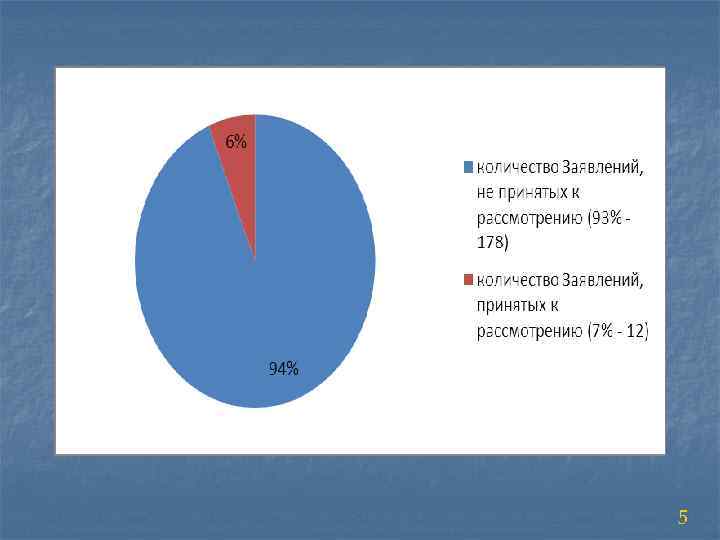 6%

94%

количество Заявлений, не принятых к рассмотрению (93% - 178)

количество Заявлений, принятых к рассмотрению (7% - 12)

5